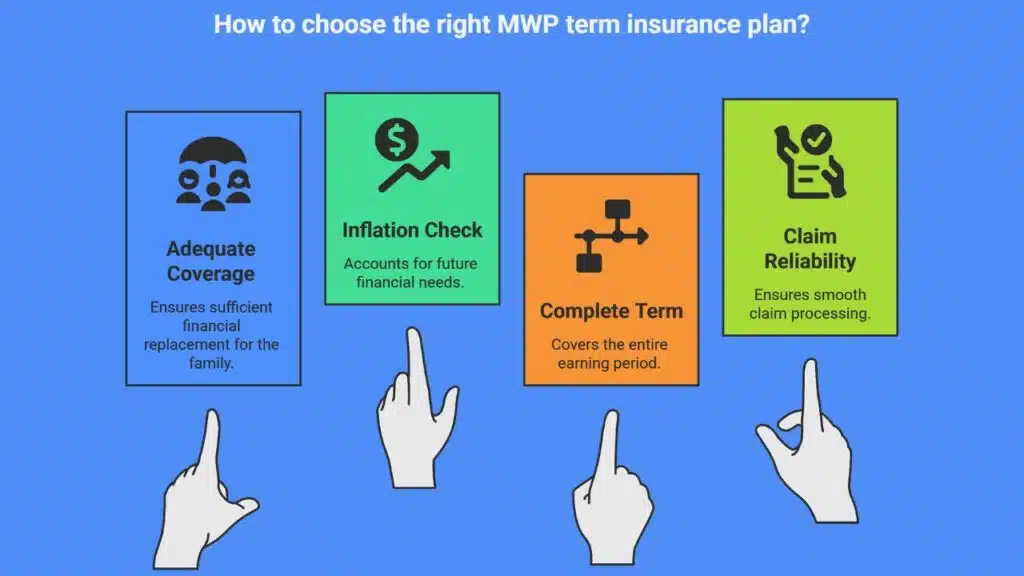 How to choose the right MWP term insurance plan?

Adequate Coverage

Ensures sufficient financial replacement for the family.

Inflation Check

Accounts for future financial needs.

Complete Term

Covers the entire earning period.

Claim Reliability

Ensures smooth claim processing.